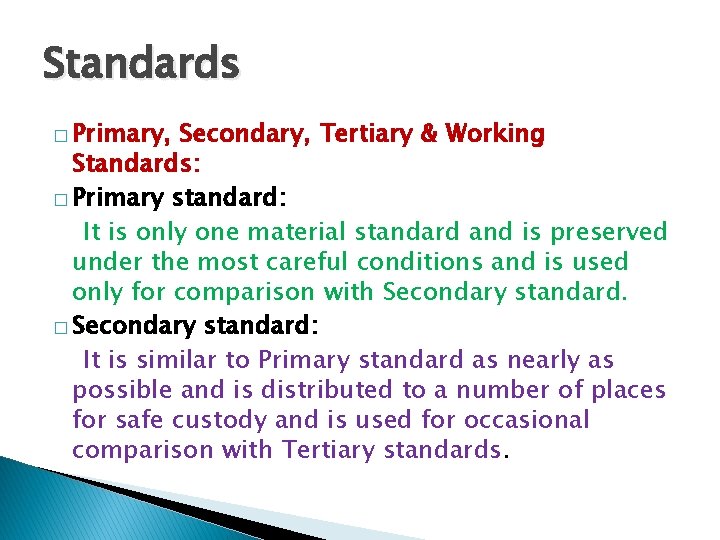 Standards

□ Primary, Secondary, Tertiary & Working Standards:

□ Primary standard:

It is only one material standard and is preserved under the most careful conditions and is used only for comparison with Secondary standard.

□ Secondary standard:

It is similar to Primary standard as nearly as possible and is distributed to a number of places for safe custody and is used for occasional comparison with Tertiary standards.